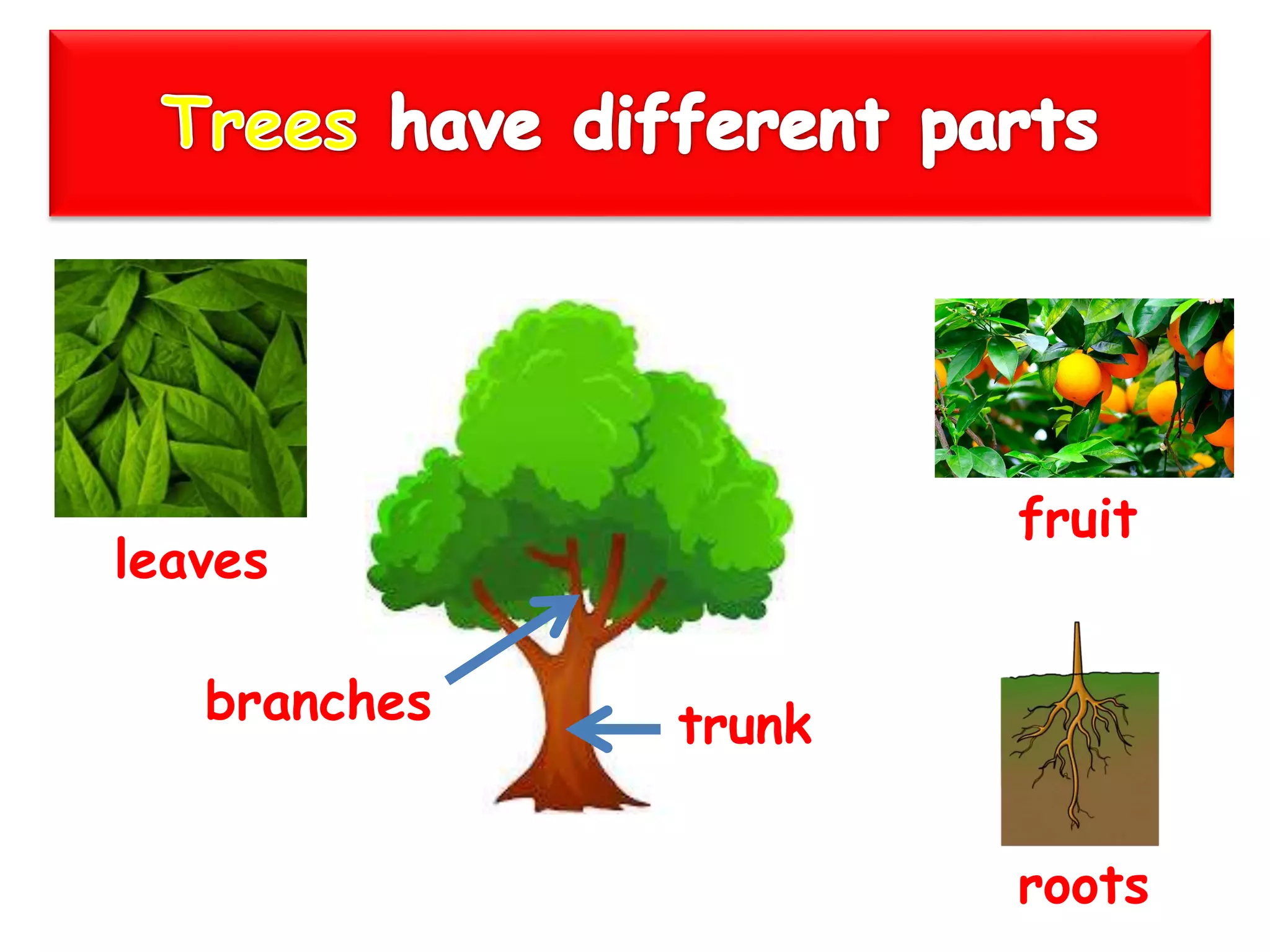 Trees have different parts

leaves

fruit

branches

trunk

roots